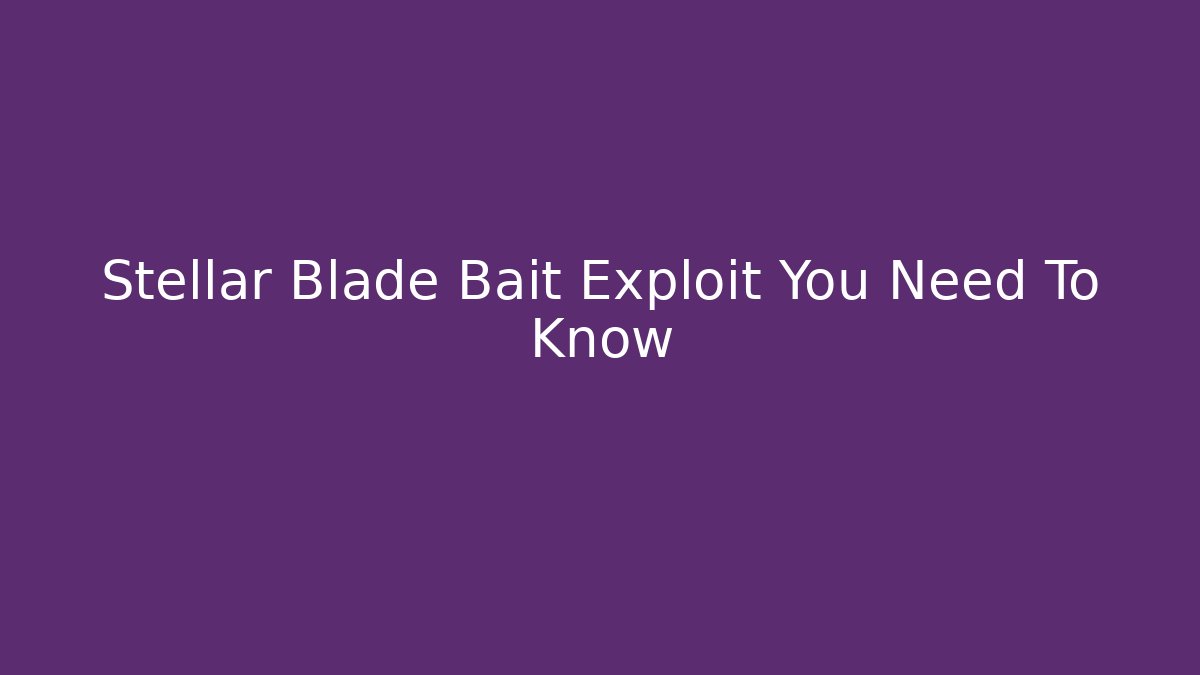 Stellar Blade Bait Exploit You Need To Know